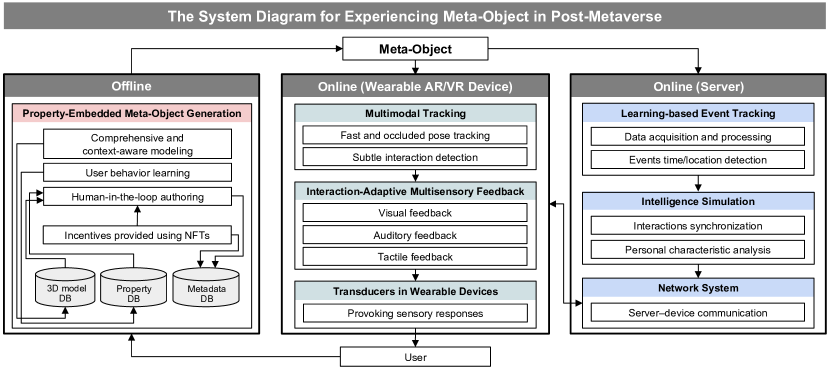 The System Diagram for Experiencing Meta-Object in Post-Metaverse

Meta-Object

Offline

Property-Embedded Meta-Object Generation

Comprehensive and context-aware modeling

User behavior learning

Human-in-the-loop authoring

Incentives provided using NFTs

3D model DB

Property DB

Metadata DB

Online (Wearable AR/VR Device)

Multimodal Tracking

Fast and occluded pose tracking

Subtle interaction detection

Interaction-Adaptive Multisensory Feedback

Visual feedback

Auditory feedback

Tactile feedback

Transducers in Wearable Devices

Provoking sensory responses

Online (Server)

Learning-based Event Tracking

Data acquisition and processing

Events time/location detection

Intelligence Simulation

Interactions synchronization

Personal characteristic analysis

Network System

Server–device communication

User